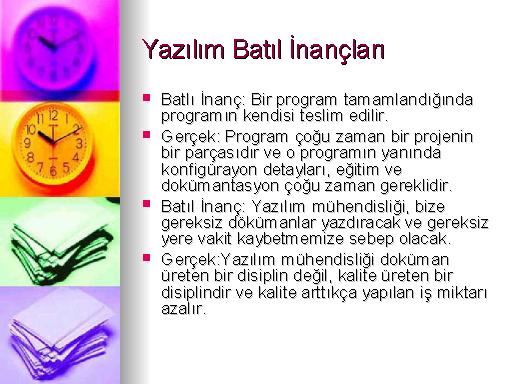 Yazılım Batıl İnançları

Batlı İnanç: Bir program tamamlandığında programın kendisi teslim edilir.

Gerçek: Program çoğu zaman bir projenin bir parçasıdır ve o programın yanında konfigürayon detayları, eğitim ve dokümantasyon çoğu zaman gereklidir.

Batıl İnanç: Yazılım mühendisliği, bize gereksiz dökümanlar yazdıracak ve gereksiz yere vakit kaybetmemize sebep olacak.

Gerçek:Yazılım mühendisliği doküman üreten bir disiplin değil, kalite üreten bir disiplindir ve kalite arttıkça yapılan iş miktarı azalır.